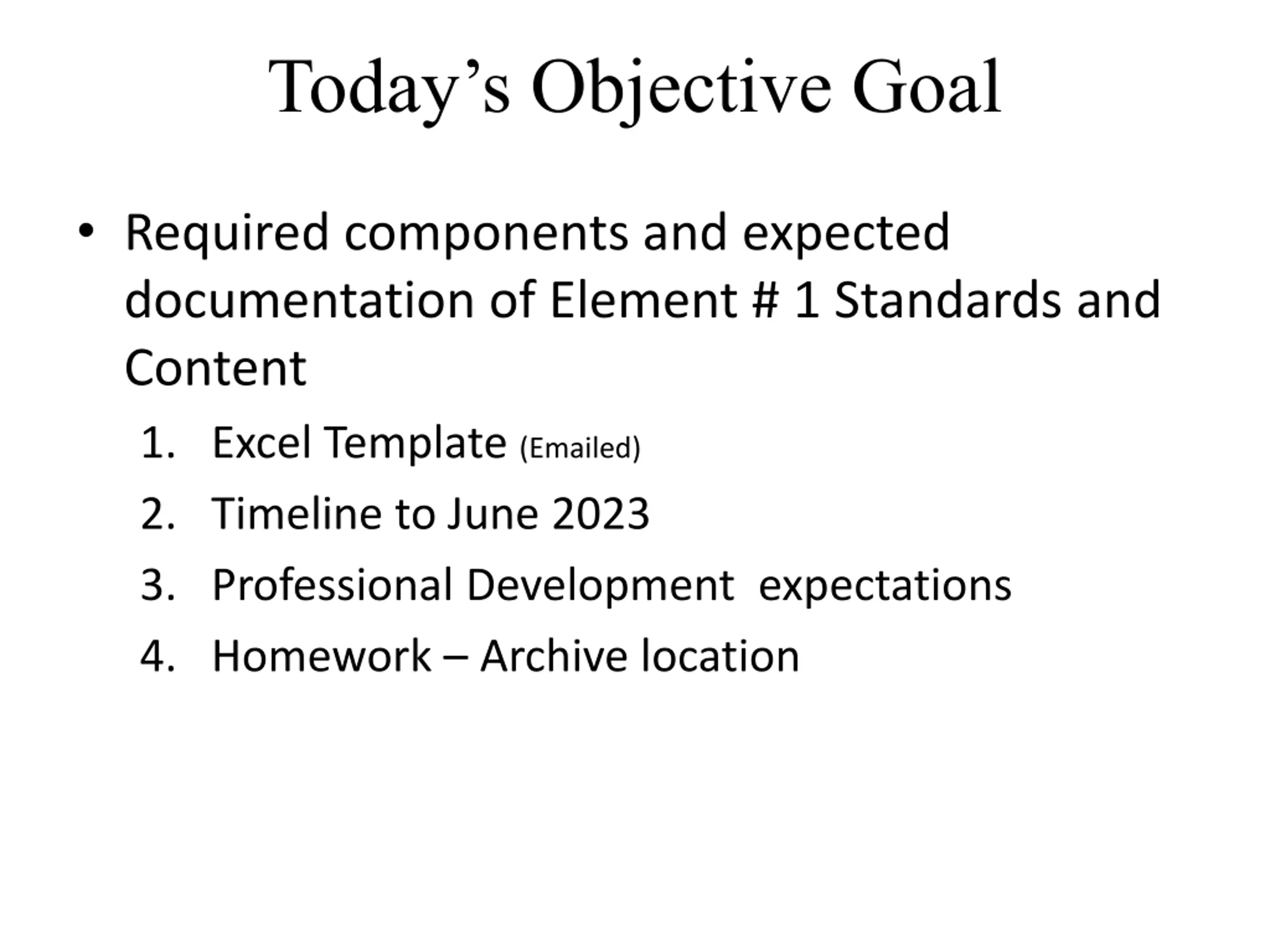 Today’s Objective Goal

• Required components and expected documentation of Element # 1 Standards and Content

1. Excel Template (Emailed)
2. Timeline to June 2023
3. Professional Development expectations
4. Homework – Archive location